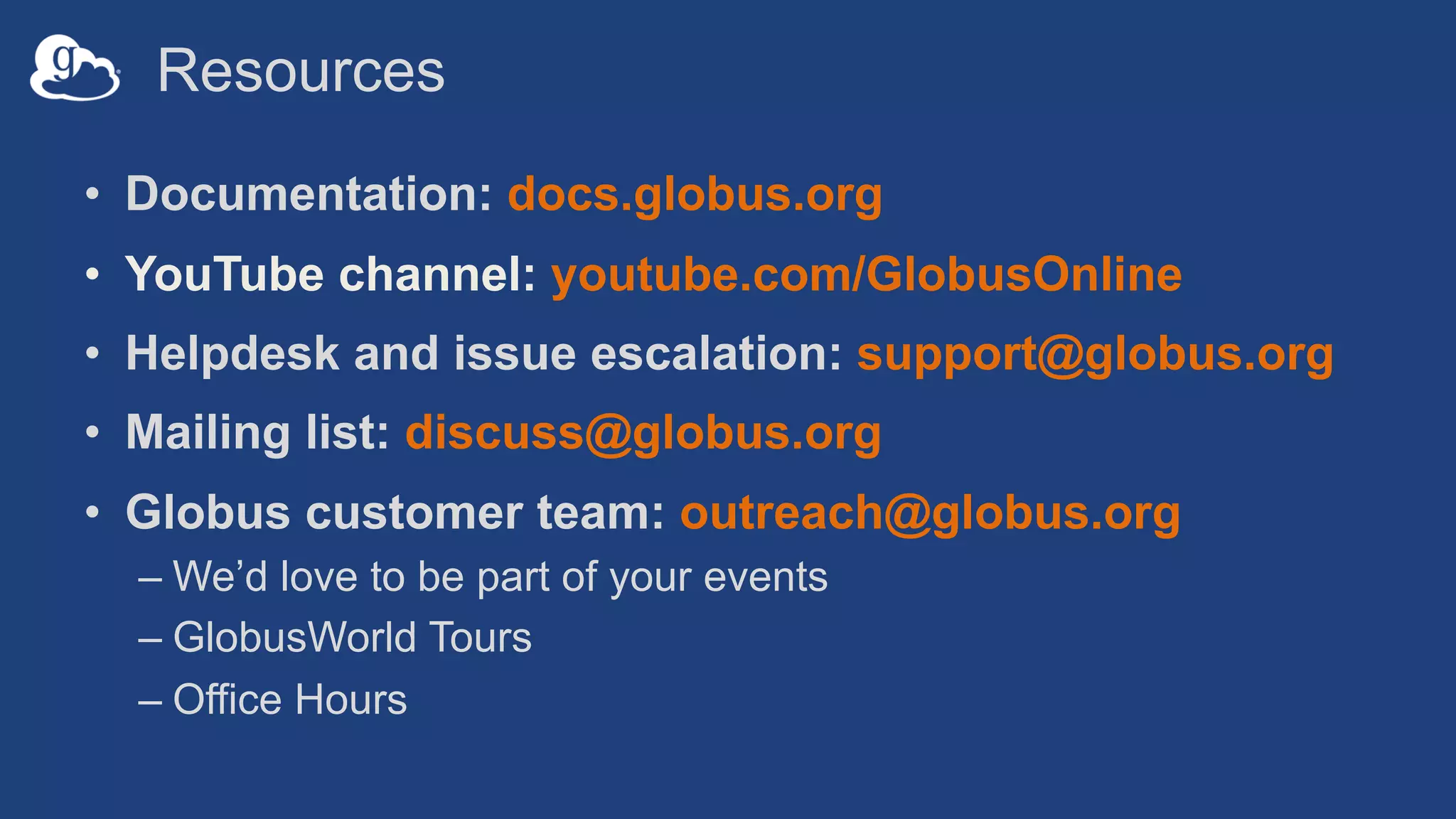 g

Resources

• Documentation: docs.globus.org
• YouTube channel: youtube.com/GlobusOnline
• Helpdesk and issue escalation: support@globus.org
• Mailing list: discuss@globus.org
• Globus customer team: outreach@globus.org
– We'd love to be part of your events
– GlobusWorld Tours
– Office Hours